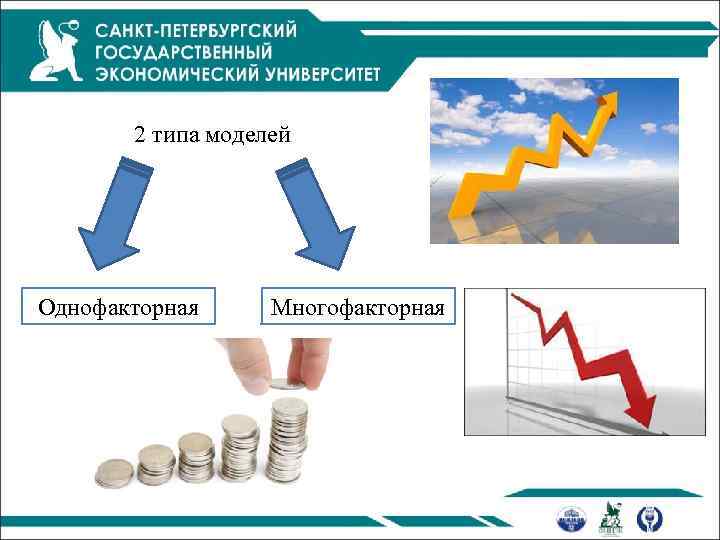 САНКТ-ПЕТЕРБУРГСКИЙ ГОСУДАРСТВЕННЫЙ ЭКОНОМИЧЕСКИЙ УНИВЕРСИТЕТ

2 типа моделей

Однофакторная

Многофакторная